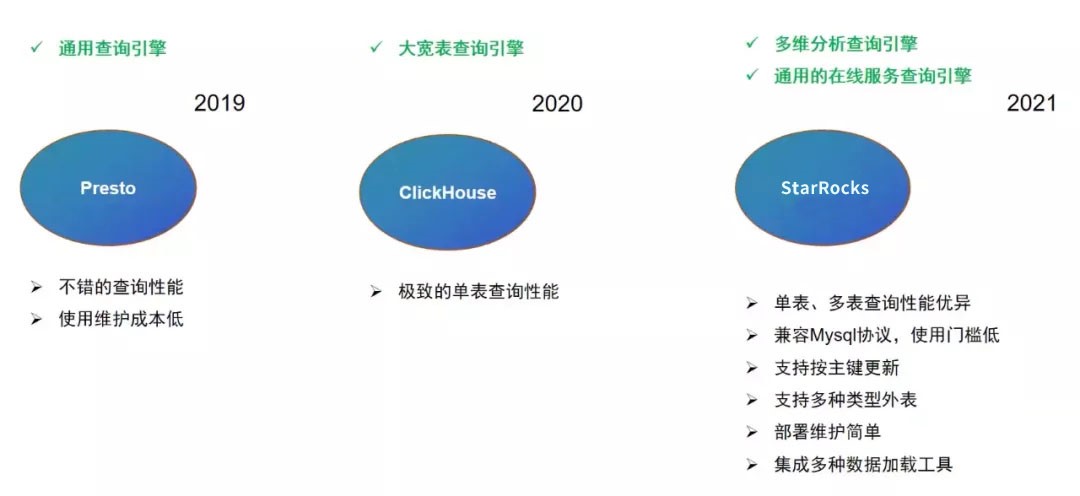 ✓ 通用查询引擎

2019

Presto

➢ 不错的查询性能
➢ 使用维护成本低

✓ 大宽表查询引擎

2020

ClickHouse

➢ 极致的单表查询性能

✓ 多维分析查询引擎
✓ 通用的在线服务查询引擎

2021

StarRocks

➢ 单表、多表查询性能优异
➢ 兼容Mysql协议，使用门槛低
➢ 支持按主键更新
➢ 支持多种类型外表
➢ 部署维护简单
➢ 集成多种数据加载工具